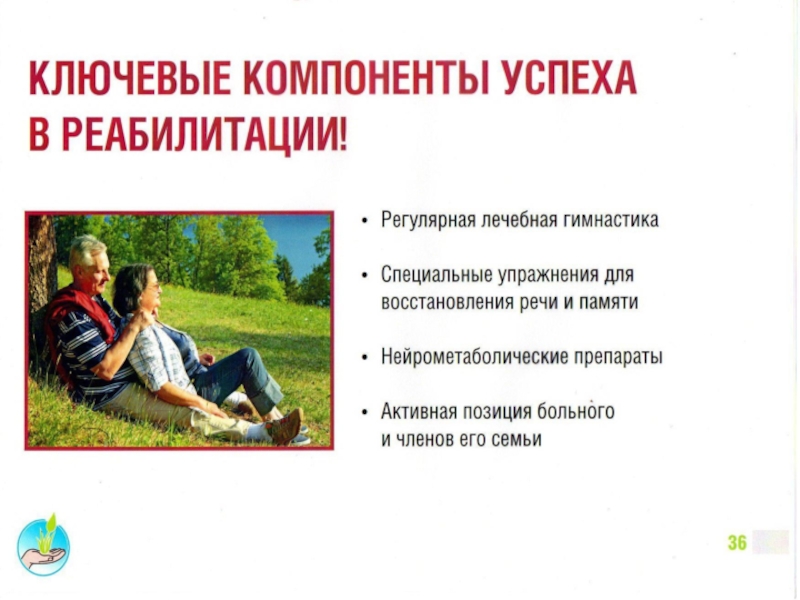 КЛЮЧЕВЫЕ КОМПОНЕНТЫ УСПЕХА В РЕАБИЛИТАЦИИ!

• Регулярная лечебная гимнастика

• Специальные упражнения для восстановления речи и памяти

• Нейрометаболические препараты

• Активная позиция больного и членов его семьи

36